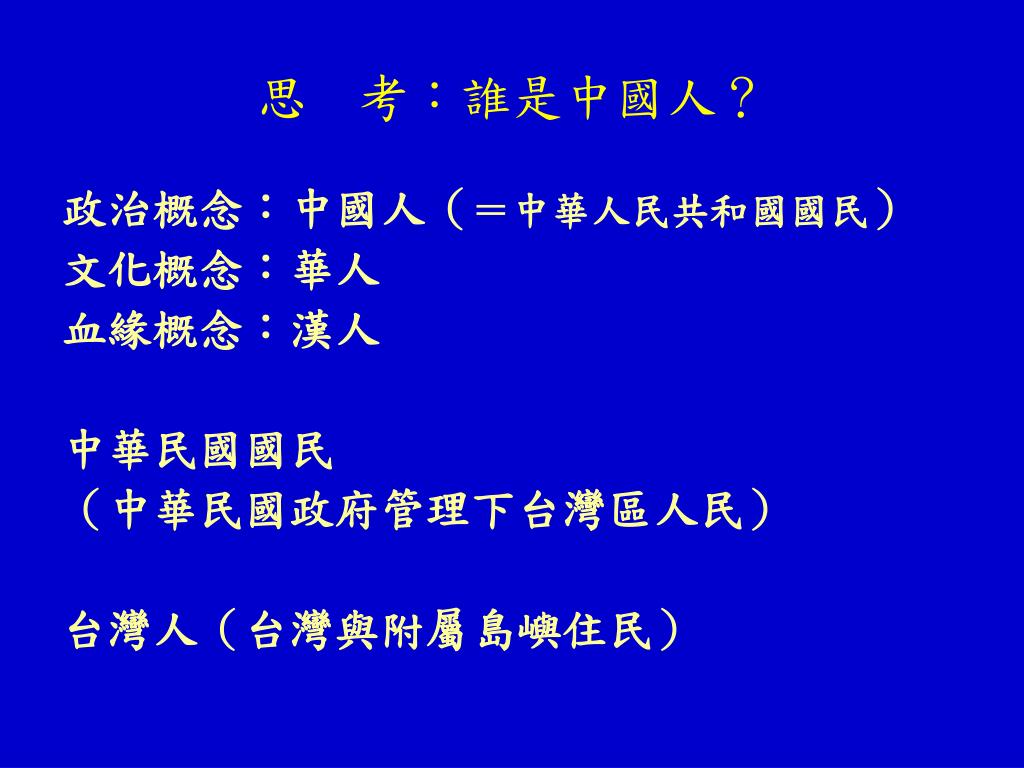 思　考：誰是中國人？

政治概念：中國人（＝中華人民共和國國民）
文化概念：華人
血緣概念：漢人

中華民國國民
（中華民國政府管理下台灣區人民）

台灣人（台灣與附屬島嶼住民）